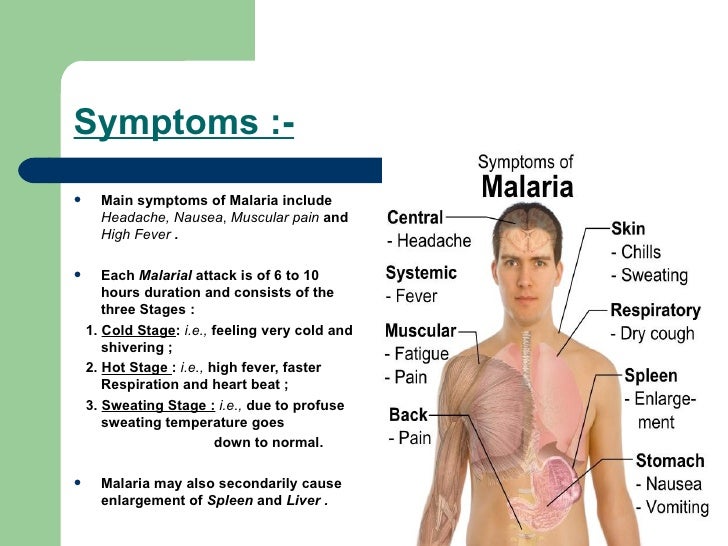 Symptoms :-

• Main symptoms of Malaria include Headache, Nausea, Muscular pain and High Fever .

• Each Malarial attack is of 6 to 10 hours duration and consists of the three Stages :

1. Cold Stage: i.e., feeling very cold and shivering ;

2. Hot Stage : i.e., high fever, faster Respiration and heart beat ;

3. Sweating Stage : i.e., due to profuse sweating temperature goes down to normal.

• Malaria may also secondarily cause enlargement of Spleen and Liver .

Symptoms of
Malaria

Central
- Headache

Systemic
- Fever

Muscular
- Fatigue
- Pain

Back
- Pain

Skin
- Chills
- Sweating

Respiratory
- Dry cough

Spleen
- Enlargement

Stomach
- Nausea
- Vomiting